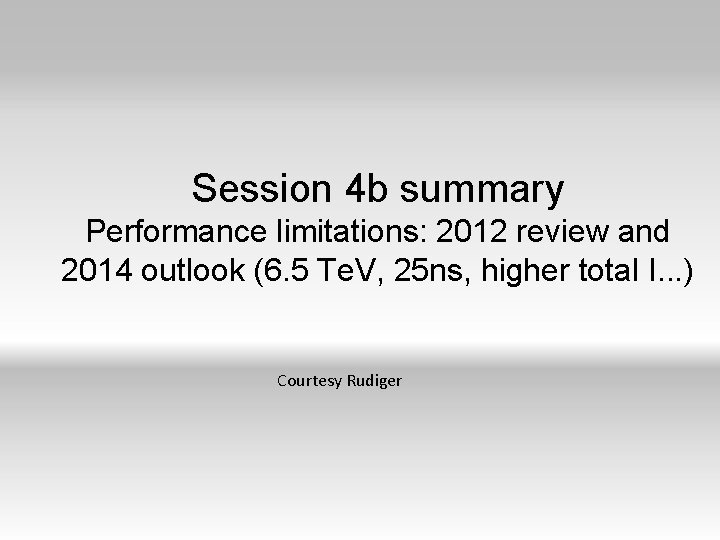 Session 4b summary
Performance limitations: 2012 review and 2014 outlook (6.5 TeV, 25ns, higher total I...)

Courtesy Rudiger